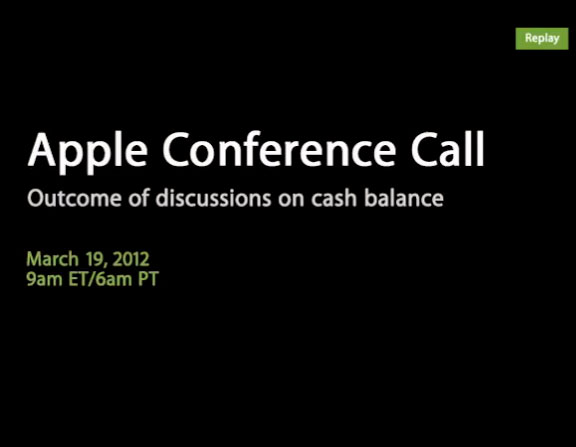 Replay

Apple Conference Call

Outcome of discussions on cash balance

March 19, 2012
9am ET/6am PT